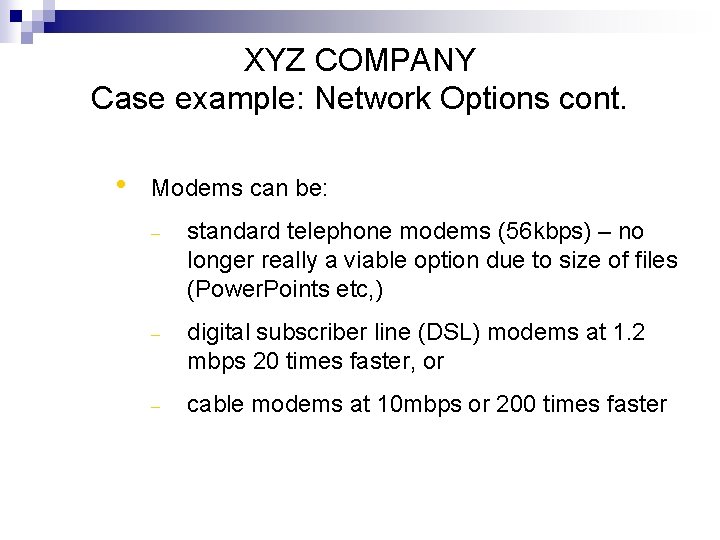 XYZ COMPANY
Case example: Network Options cont.

• Modems can be:

– standard telephone modems (56kbps) – no longer really a viable option due to size of files (PowerPoints etc,)

– digital subscriber line (DSL) modems at 1.2 mbps 20 times faster, or

– cable modems at 10mbps or 200 times faster